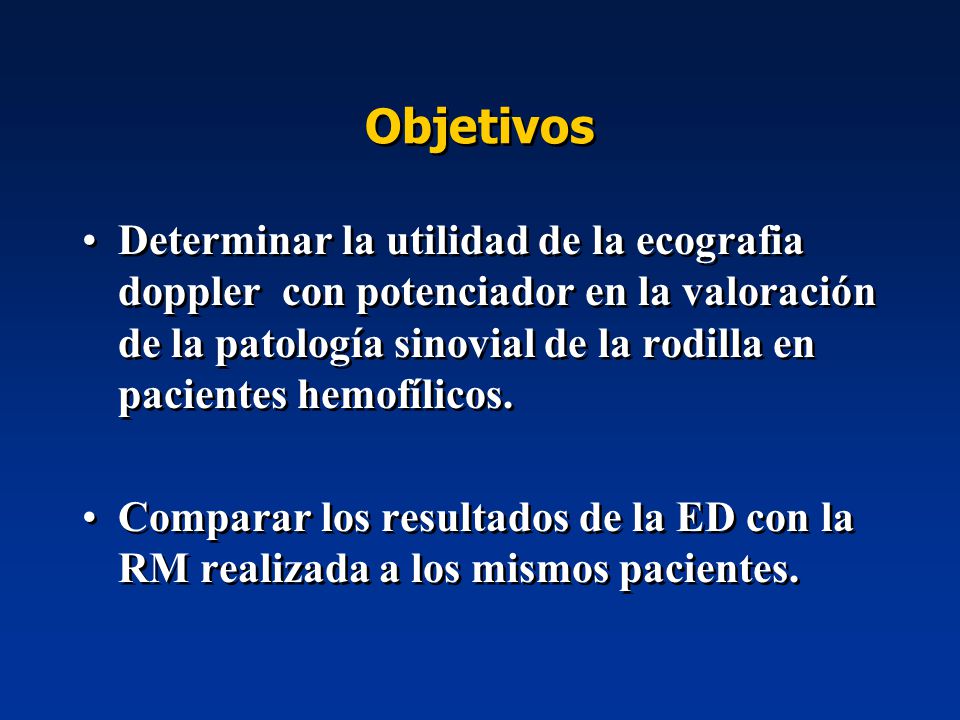 Objetivos

• Determinar la utilidad de la ecografia doppler con potenciador en la valoración de la patología sinovial de la rodilla en pacientes hemofílicos.

• Comparar los resultados de la ED con la RM realizada a los mismos pacientes.